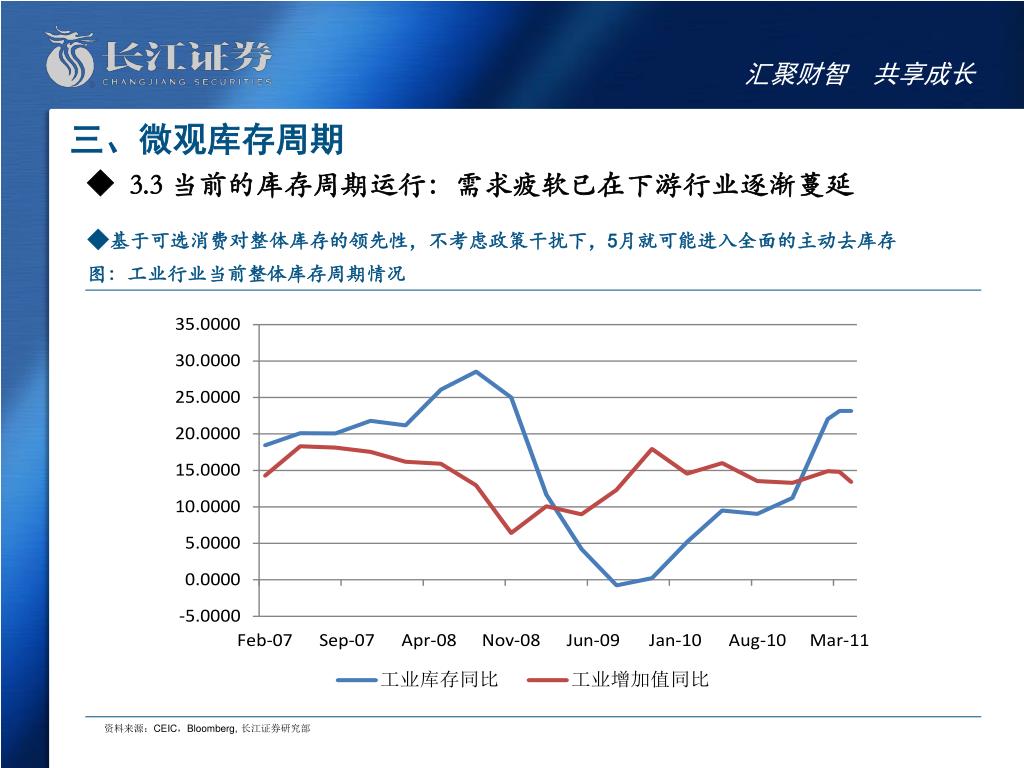 长江证券
CHANGJIANG SECURITIES

汇聚财智 共享成长

三、微观库存周期

◆ 3.3 当前的库存周期运行：需求疲软已在下游行业逐渐蔓延

◆基于可选消费对整体库存的领先性，不考虑政策干扰下，5月就可能进入全面的主动去库存

图：工业行业当前整体库存周期情况

35.0000
30.0000
25.0000
20.0000
15.0000
10.0000
5.0000
0.0000
-5.0000

Feb-07 Sep-07 Apr-08 Nov-08 Jun-09 Jan-10 Aug-10 Mar-11

工业库存同比 工业增加值同比

资料来源：CEIC，Bloomberg, 长江证券研究部